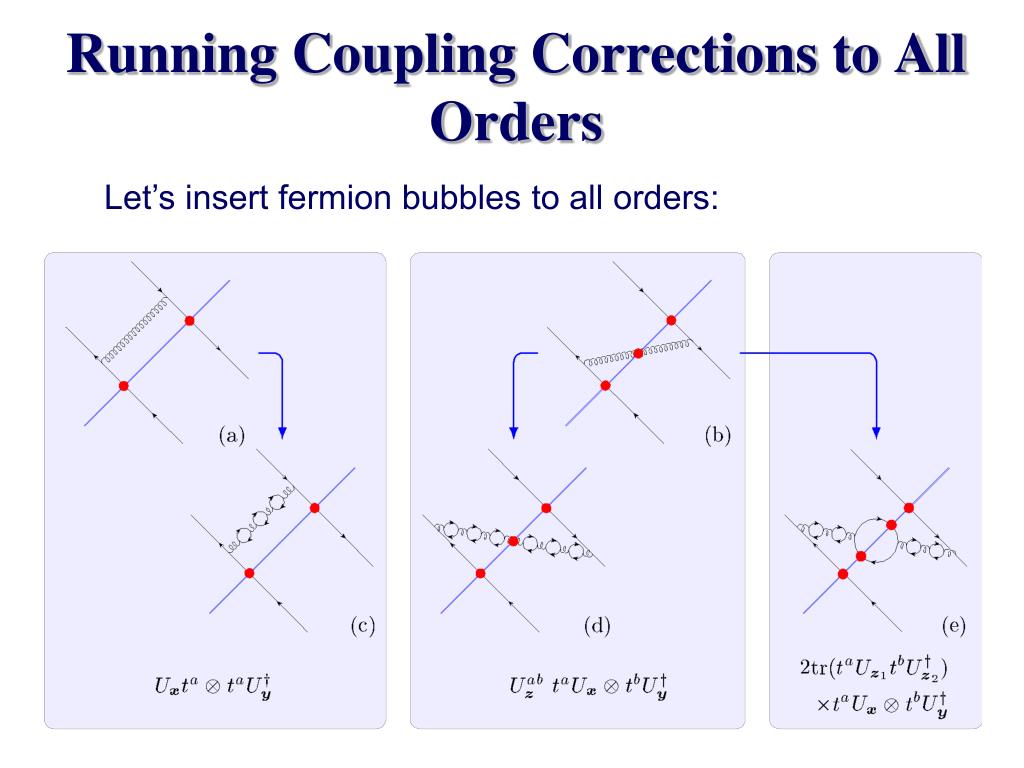 Running Coupling Corrections to All Orders

Let's insert fermion bubbles to all orders:

(a)

(c)

$U_{\boldsymbol{x}} t^a \otimes t^a U_{\boldsymbol{y}}^\dagger$

(b)

(d)

$U_{\boldsymbol{z}}^{ab} \ t^a U_{\boldsymbol{x}} \otimes t^b U_{\boldsymbol{y}}^\dagger$

(e)

$2\mathrm{tr}(t^a U_{\boldsymbol{z}_1} t^b U_{\boldsymbol{z}_2}^\dagger)$
$\times t^a U_{\boldsymbol{x}} \otimes t^b U_{\boldsymbol{y}}^\dagger$